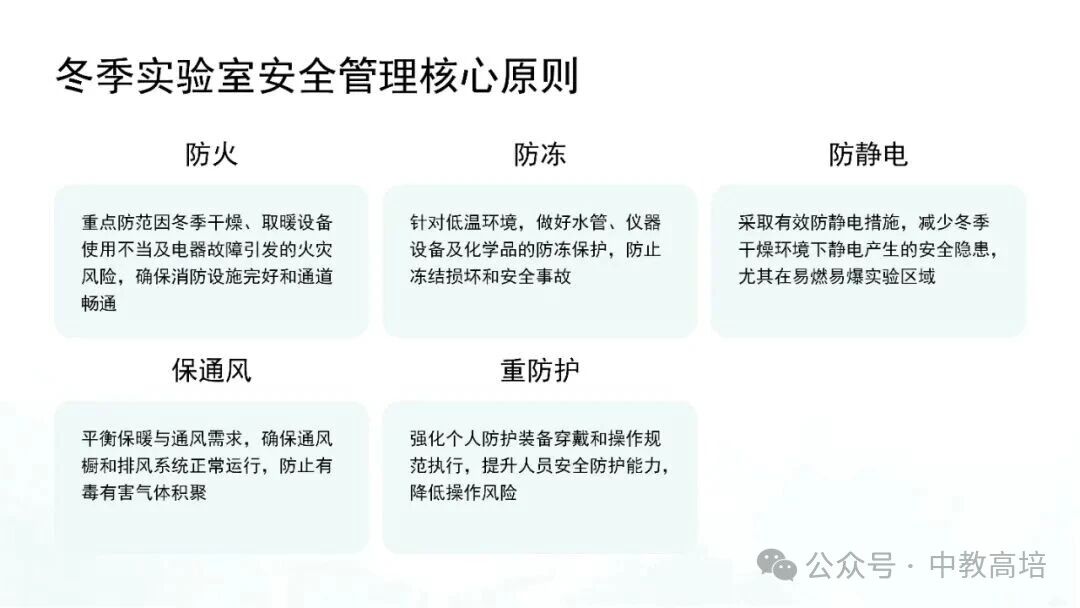 冬季实验室安全管理核心原则

防火

重点防范因冬季干燥、取暖设备使用不当及电器故障引发的火灾风险，确保消防设施完好和通道畅通

防冻

针对低温环境，做好水管、仪器设备及化学品的防冻保护，防止冻结损坏和安全事故

防静电

采取有效防静电措施，减少冬季干燥环境下静电产生的安全隐患，尤其在易燃易爆实验区域

保通风

平衡保暖与通风需求，确保通风橱和排风系统正常运行，防止有毒有害气体积聚

重防护

强化个人防护装备穿戴和操作规范执行，提升人员安全防护能力，降低操作风险

公众号 · 中教高培